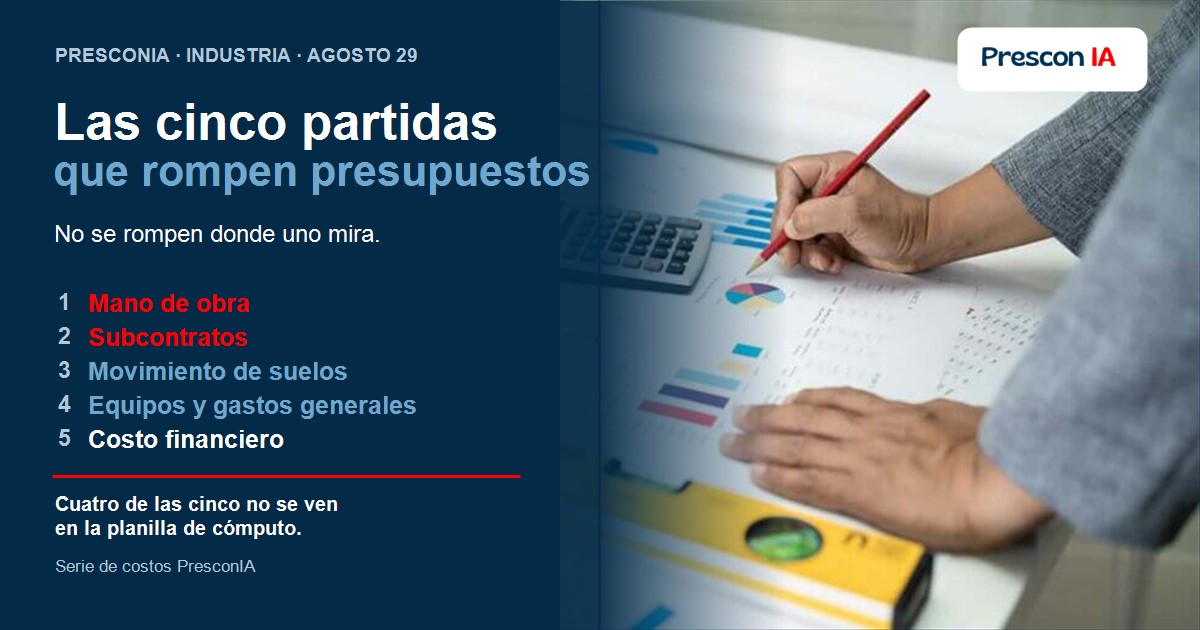 PRESCONIA · INDUSTRIA · AGOSTO 29

Prescon IA

Las cinco partidas
que rompen presupuestos

No se rompen donde uno mira.

1 Mano de obra
2 Subcontratos
3 Movimiento de suelos
4 Equipos y gastos generales
5 Costo financiero

Cuatro de las cinco no se ven en la planilla de cómputo.

Serie de costos PresconIA